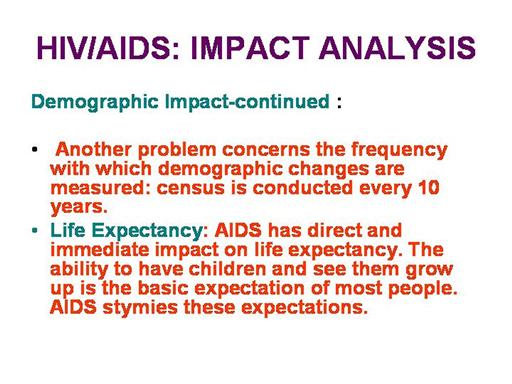 HIV/AIDS: IMPACT ANALYSIS

Demographic Impact-continued :

• Another problem concerns the frequency with which demographic changes are measured: census is conducted every 10 years.

• Life Expectancy: AIDS has direct and immediate impact on life expectancy. The ability to have children and see them grow up is the basic expectation of most people. AIDS stymies these expectations.